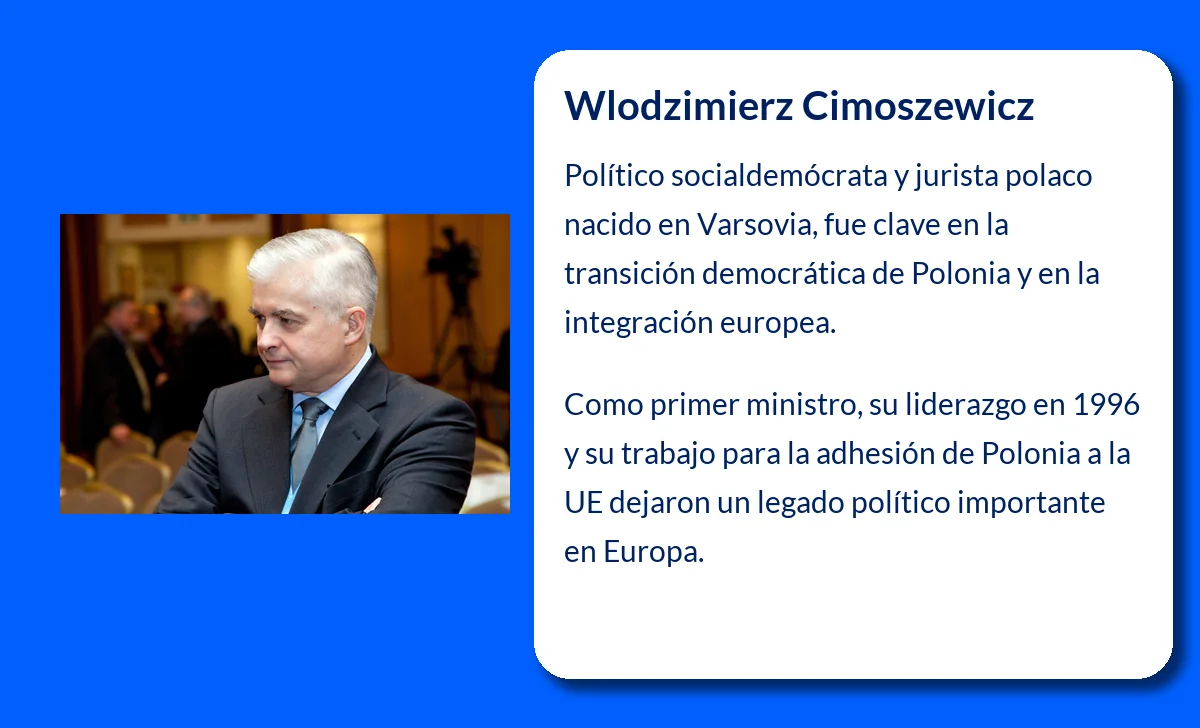 Wlodzimierz Cimoszewicz

Político socialdemócrata y jurista polaco nacido en Varsovia, fue clave en la transición democrática de Polonia y en la integración europea.

Como primer ministro, su liderazgo en 1996 y su trabajo para la adhesión de Polonia a la UE dejaron un legado político importante en Europa.